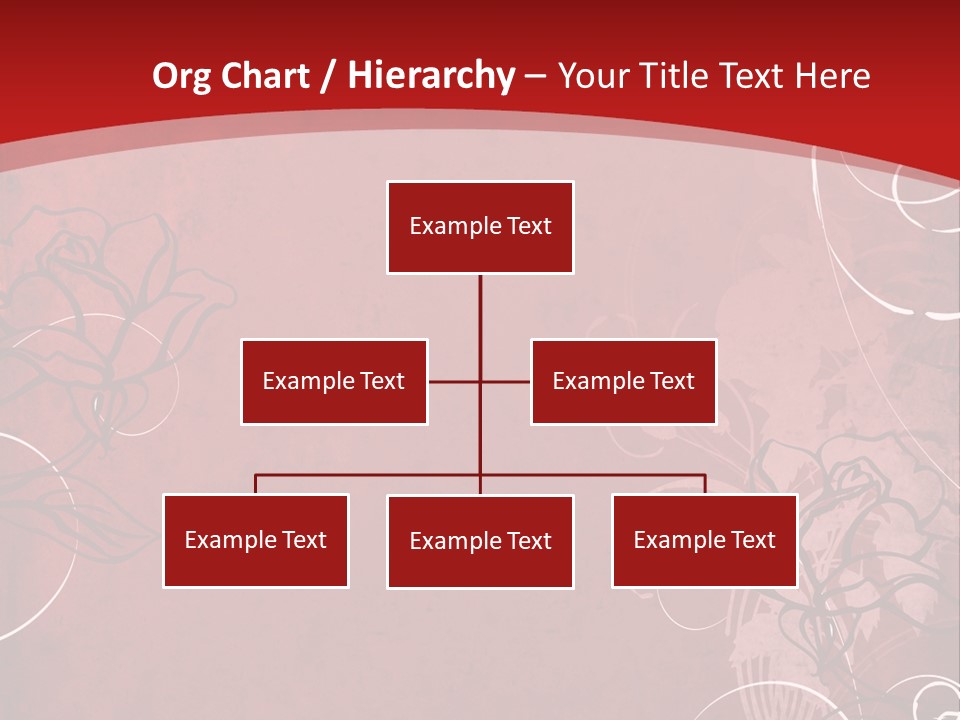 Org Chart / Hierarchy – Your Title Text Here

Example Text

Example Text

Example Text

Example Text

Example Text

Example Text